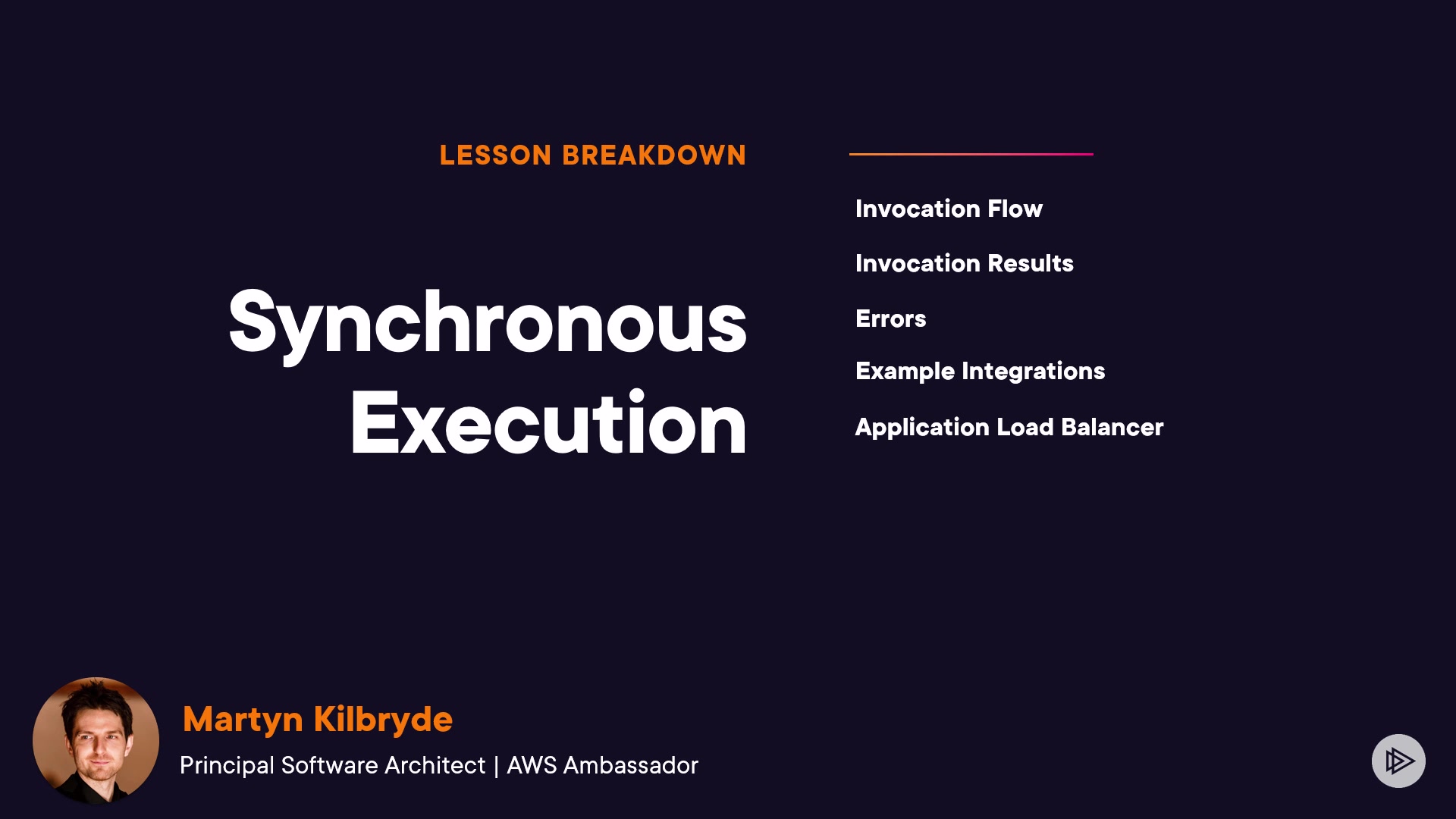 LESSON BREAKDOWN

Synchronous Execution

Invocation Flow

Invocation Results

Errors

Example Integrations

Application Load Balancer

Martyn Kilbryde

Principal Software Architect | AWS Ambassador